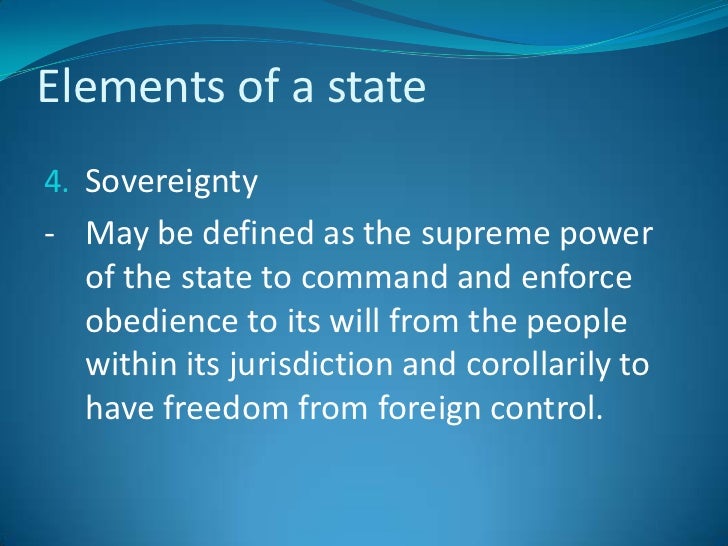 Elements of a state

4. Sovereignty

- May be defined as the supreme power of the state to command and enforce obedience to its will from the people within its jurisdiction and corollarily to have freedom from foreign control.